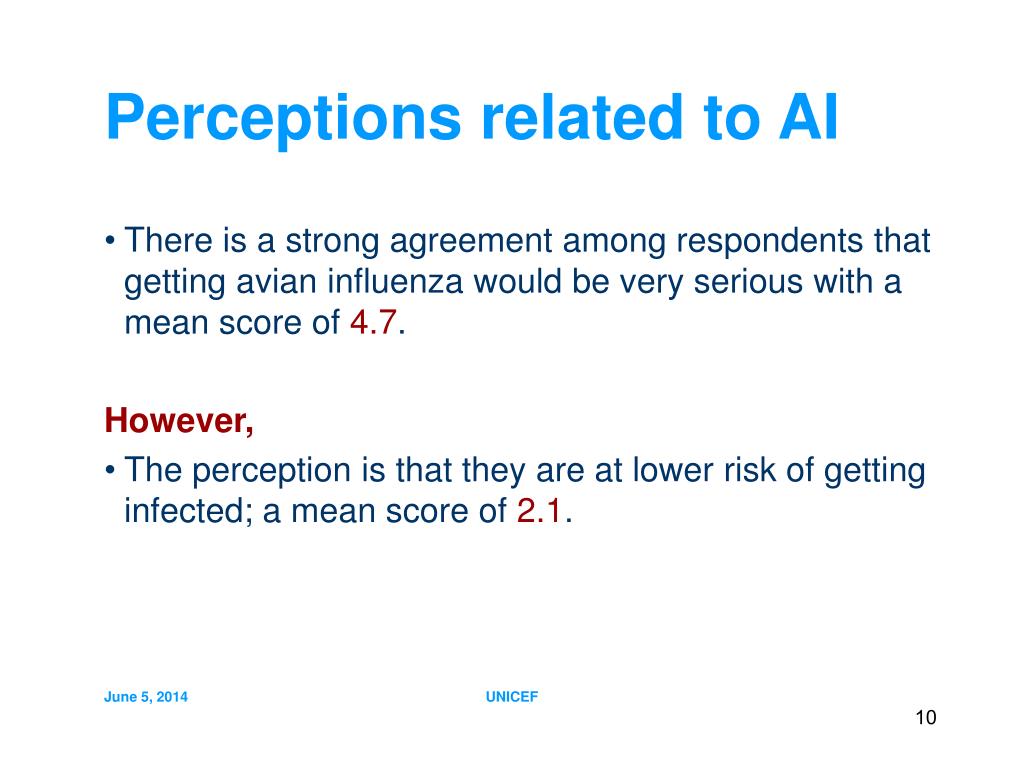 Perceptions related to AI

• There is a strong agreement among respondents that getting avian influenza would be very serious with a mean score of 4.7.

However,

• The perception is that they are at lower risk of getting infected; a mean score of 2.1.

June 5, 2014

UNICEF

10